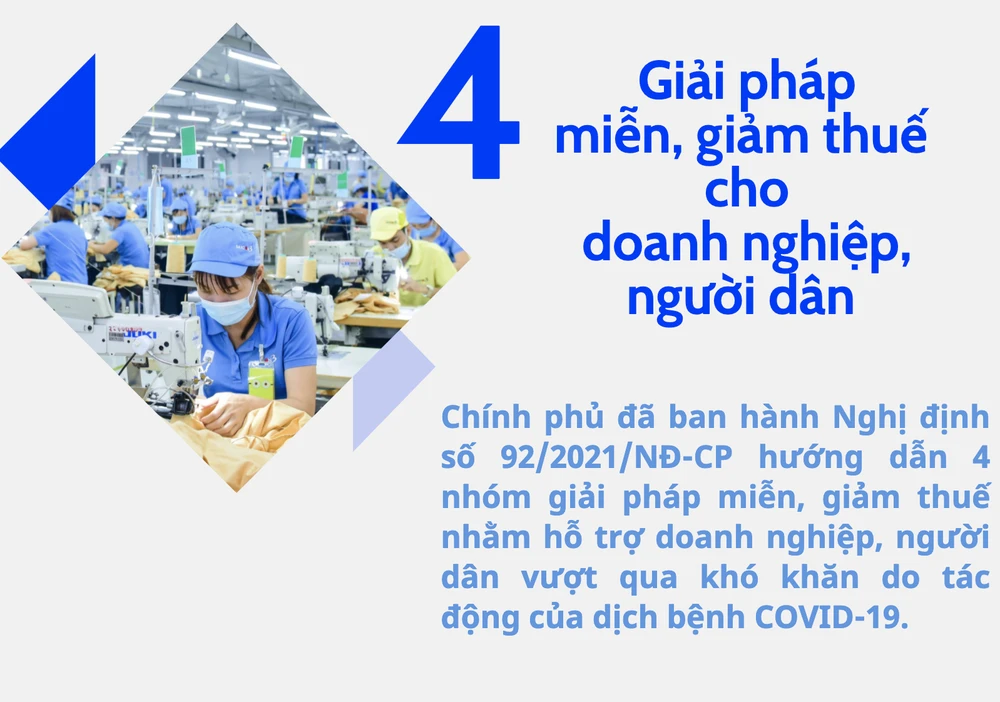 4

Giải pháp miễn, giảm thuế cho doanh nghiệp, người dân

Chính phủ đã ban hành Nghị định số 92/2021/NĐ-CP hướng dẫn 4 nhóm giải pháp miễn, giảm thuế nhằm hỗ trợ doanh nghiệp, người dân vượt qua khó khăn do tác động của dịch bệnh COVID-19.